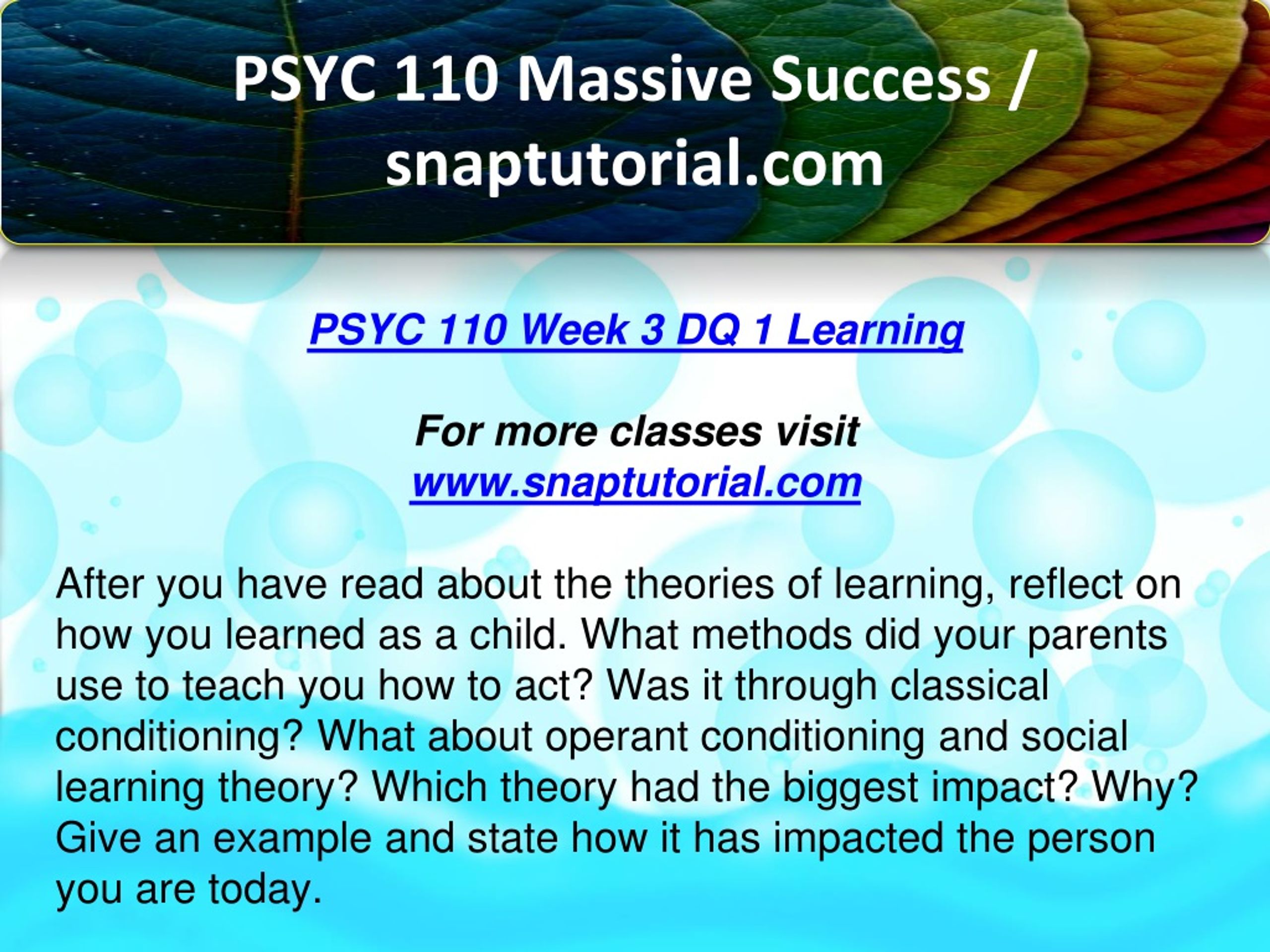 PSYC 110 Massive Success / snaptutorial.com

PSYC 110 Week 3 DQ 1 Learning

For more classes visit
www.snaptutorial.com

After you have read about the theories of learning, reflect on how you learned as a child. What methods did your parents use to teach you how to act? Was it through classical conditioning? What about operant conditioning and social learning theory? Which theory had the biggest impact? Why? Give an example and state how it has impacted the person you are today.